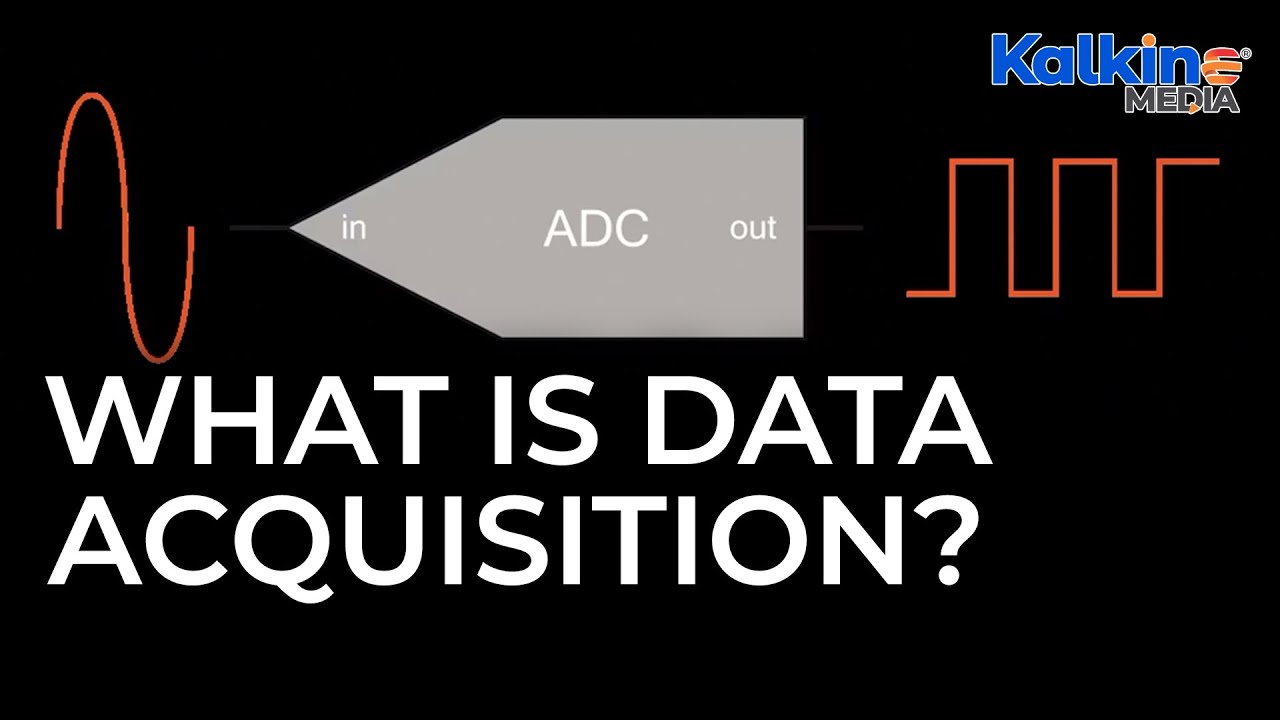 Kalkine®
MEDIA

in ADC out

WHAT IS DATA ACQUISITION?